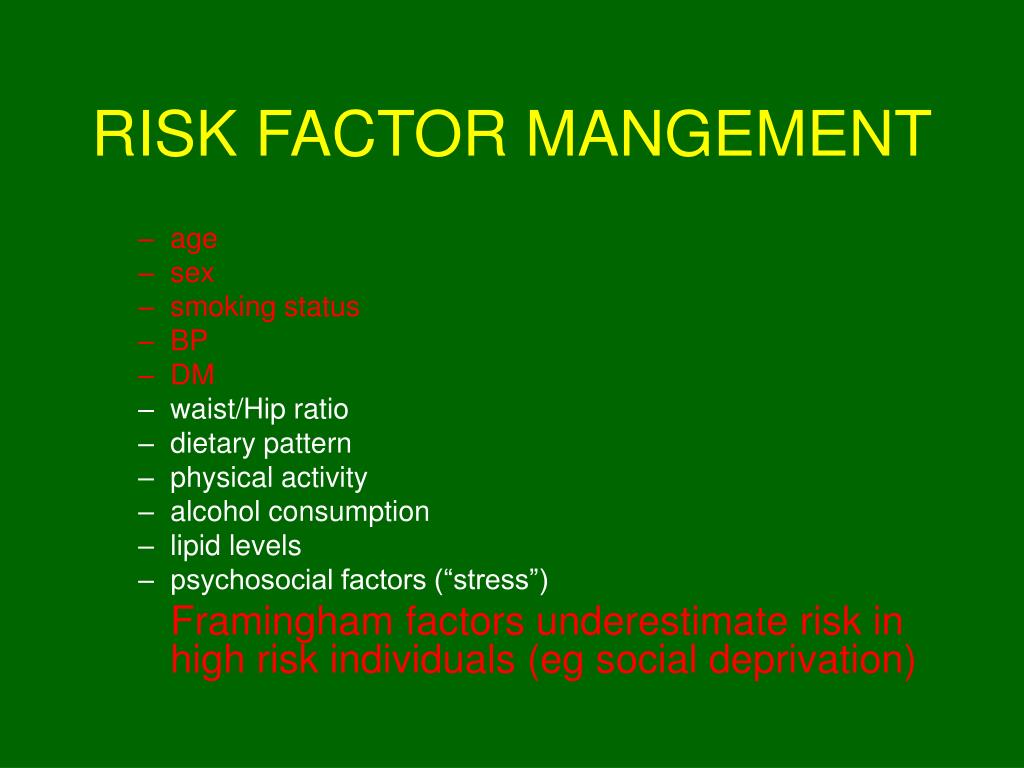 RISK FACTOR MANGEMENT

– age
– sex
– smoking status
– BP
– DM
– waist/Hip ratio
– dietary pattern
– physical activity
– alcohol consumption
– lipid levels
– psychosocial factors (“stress”)

Framingham factors underestimate risk in high risk individuals (eg social deprivation)